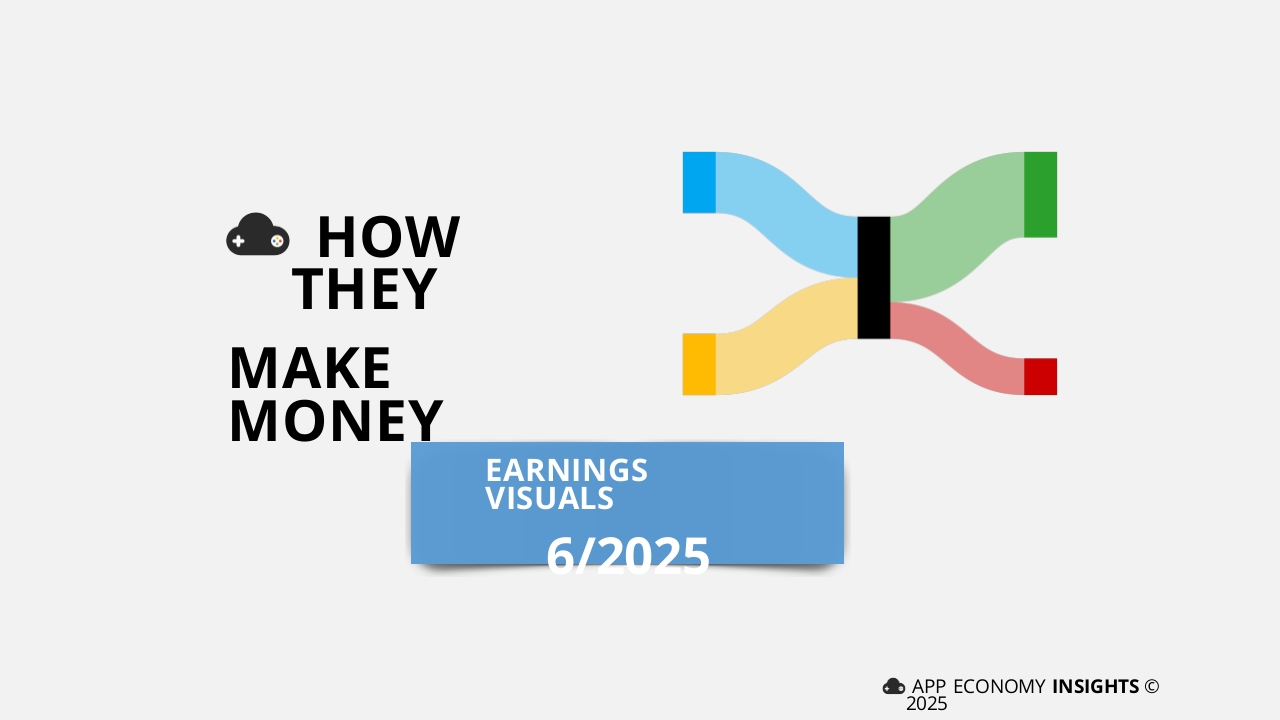 HOW THEY

MAKE MONEY

EARNINGS VISUALS

6/2025

APP ECONOMY INSIGHTS © 2025